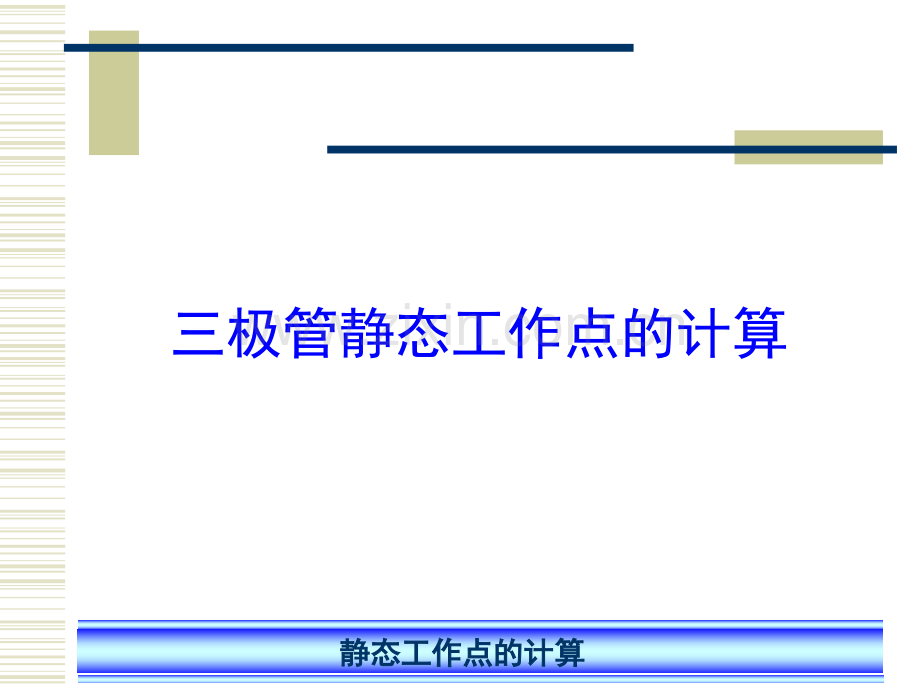 三极管静态工作点的计算

静态工作点的计算